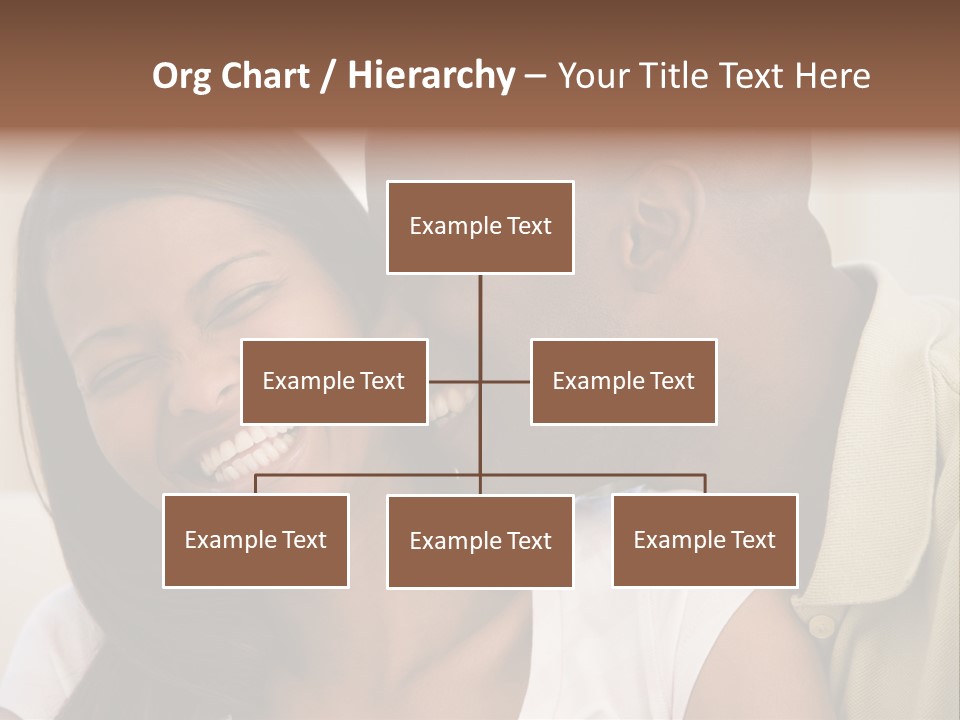 Org Chart / Hierarchy – Your Title Text Here

Example Text

Example Text

Example Text

Example Text

Example Text

Example Text